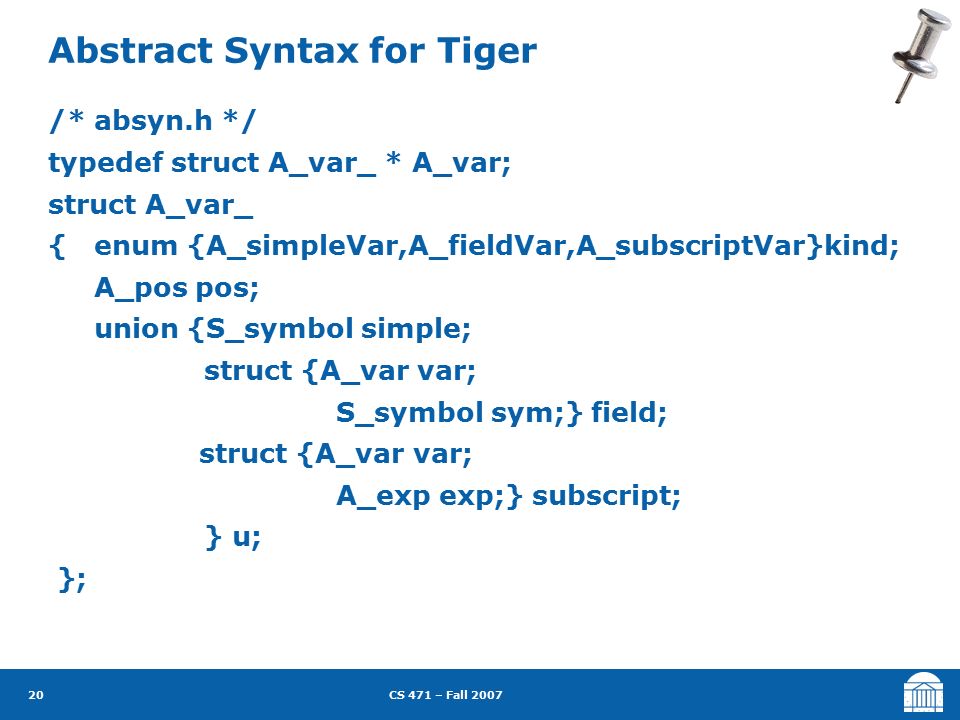 Abstract Syntax for Tiger

/* absyn.h */
typedef struct A_var_ * A_var;
struct A_var_
{ enum {A_simpleVar,A_fieldVar,A_subscriptVar}kind;
A_pos pos;
union {S_symbol simple;
struct {A_var var;
S_symbol sym;} field;
struct {A_var var;
A_exp exp;} subscript;
} u;
};

20

CS 471 – Fall 2007